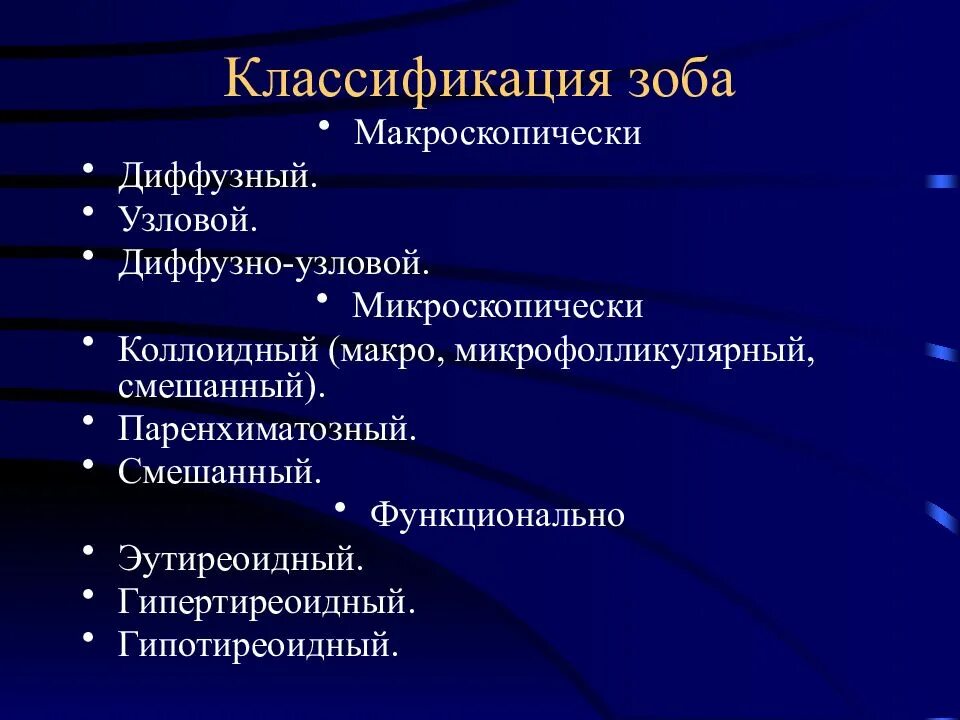 Классификация зоба

• Макроскопически

• Диффузный.
• Узловой.
• Диффузно-узловой.

• Микроскопически

• Коллоидный (макро, микрофолликулярный, смешанный).
• Паренхиматозный.
• Смешанный.

• Функционально

• Эутиреоидный.
• Гипертиреоидный.
• Гипотиреоидный.